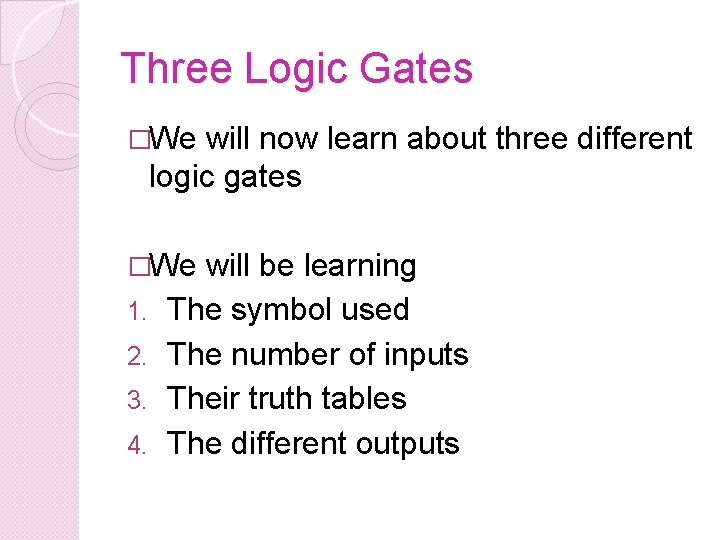 Three Logic Gates

□We will now learn about three different logic gates

□We will be learning
1. The symbol used
2. The number of inputs
3. Their truth tables
4. The different outputs